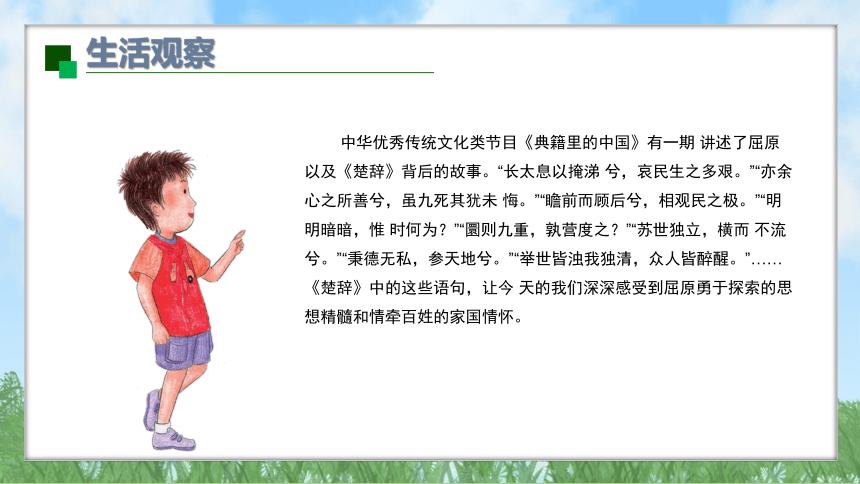 生活观察

中华优秀传统文化类节目《典籍里的中国》有一期 讲述了屈原以及《楚辞》背后的故事。“长太息以掩涕 兮，哀民生之多艰。”“亦余心之所善兮，虽九死其犹未 悔。”“瞻前而顾后兮，相观民之极。”“明明暗暗，惟 时何为？”“圜则九重，孰营度之？”“苏世独立，横而 不流兮。”“秉德无私，参天地兮。”“举世皆浊我独清，众人皆醉醒。”……《楚辞》中的这些语句，让今 天的我们深深感受到屈原勇于探索的思想精髓和情牵百姓的家国情怀。